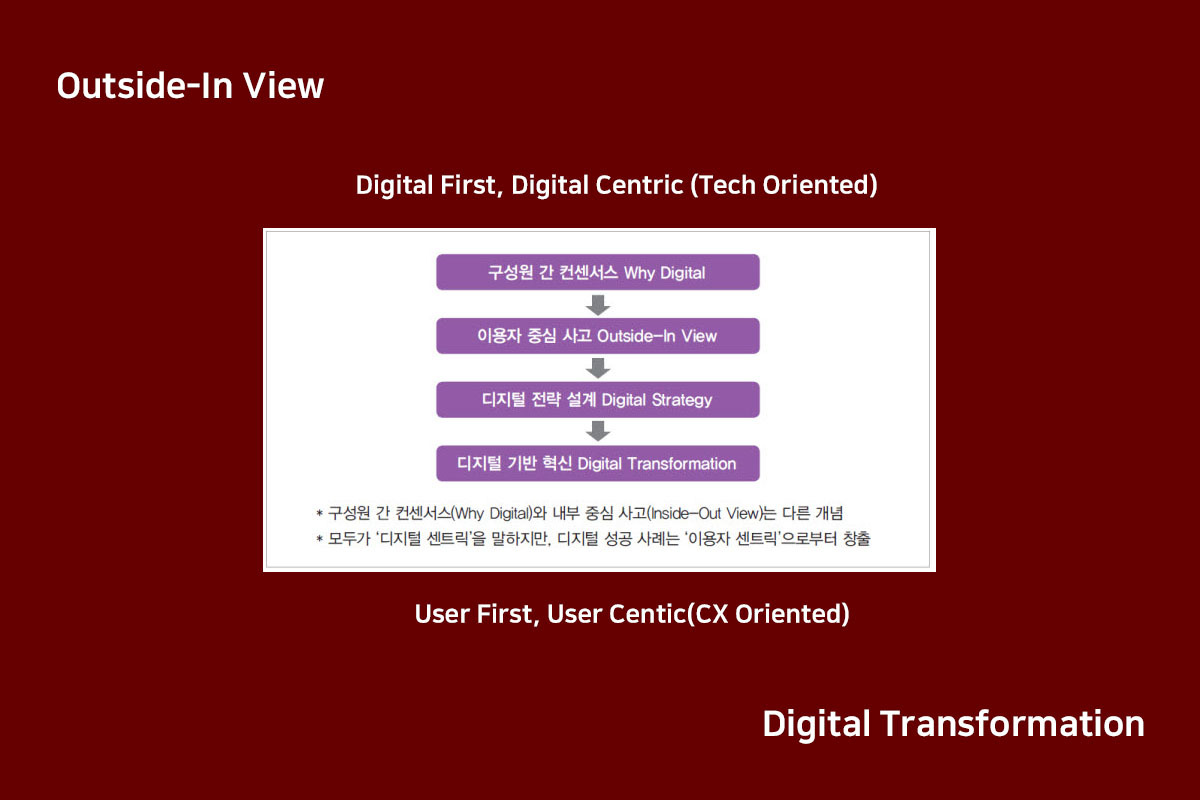 Outside-In View

Digital First, Digital Centric (Tech Oriented)

구성원 간 컨센서스 Why Digital

이용자 중심 사고 Outside-In View

디지털 전략 설계 Digital Strategy

디지털 기반 혁신 Digital Transformation

* 구성원 간 컨센서스(Why Digital)와 내부 중심 사고(Inside-Out View)는 다른 개념
* 모두가 '디지털 센트릭'을 말하지만, 디지털 성공 사례는 '이용자 센트릭'으로부터 창출

User First, User Centic(CX Oriented)

Digital Transformation